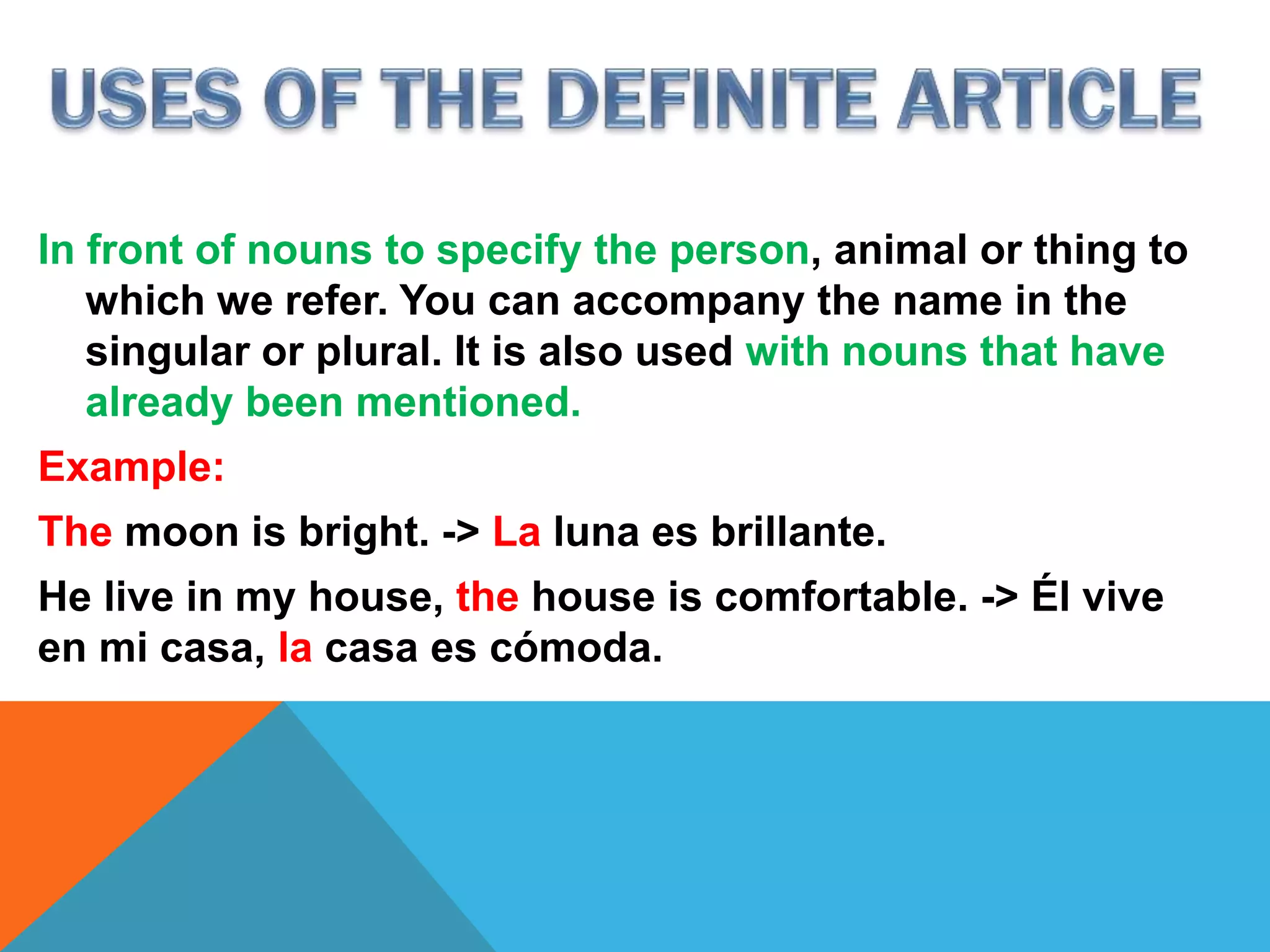 USES OF THE DEFINITE ARTICLE

In front of nouns to specify the person, animal or thing to which we refer. You can accompany the name in the singular or plural. It is also used with nouns that have already been mentioned.

Example:

The moon is bright. -> La luna es brillante.

He live in my house, the house is comfortable. -> Él vive en mi casa, la casa es cómoda.